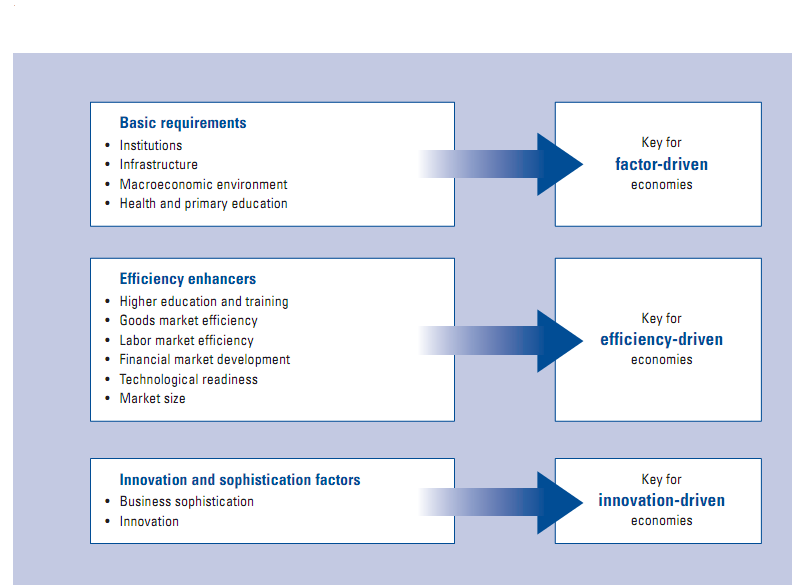 Basic requirements
• Institutions
• Infrastructure
• Macroeconomic environment
• Health and primary education

Key for
factor-driven
economies

Efficiency enhancers
• Higher education and training
• Goods market efficiency
• Labor market efficiency
• Financial market development
• Technological readiness
• Market size

Key for
efficiency-driven
economies

Innovation and sophistication factors
• Business sophistication
• Innovation

Key for
innovation-driven
economies